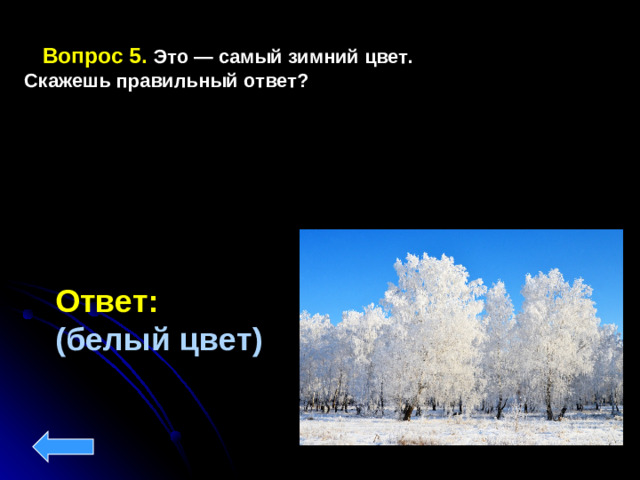 Вопрос 5. Это — самый зимний цвет.
Скажешь правильный ответ?

Ответ:
(белый цвет)